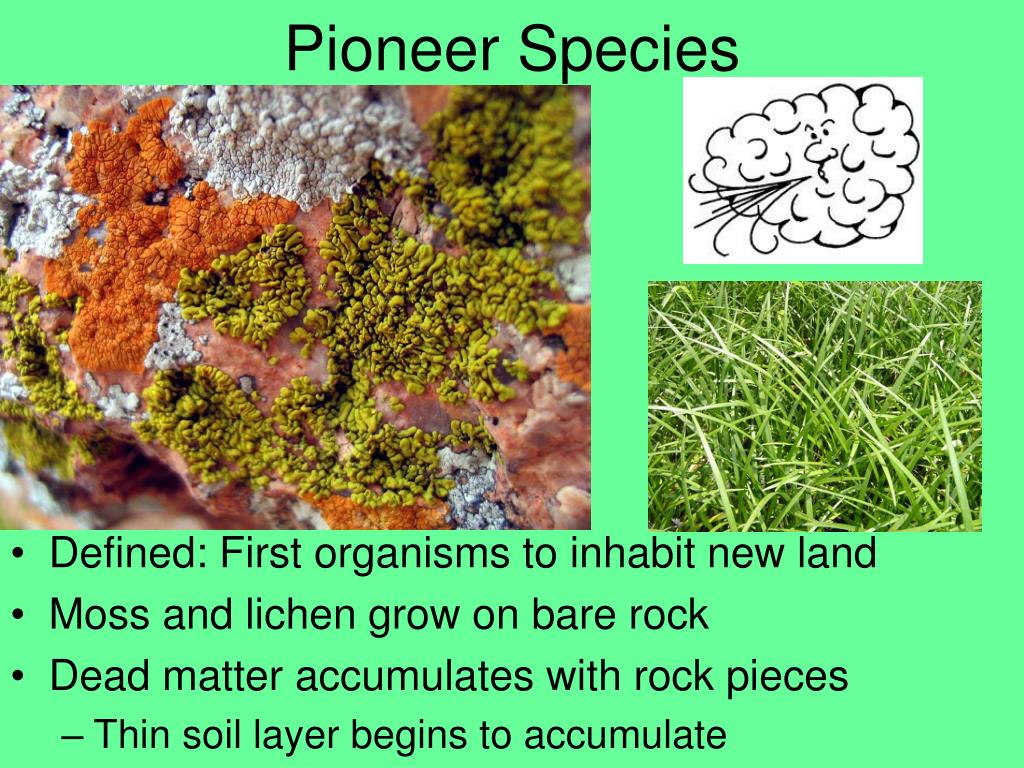 Pioneer Species

• Defined: First organisms to inhabit new land
• Moss and lichen grow on bare rock
• Dead matter accumulates with rock pieces
– Thin soil layer begins to accumulate